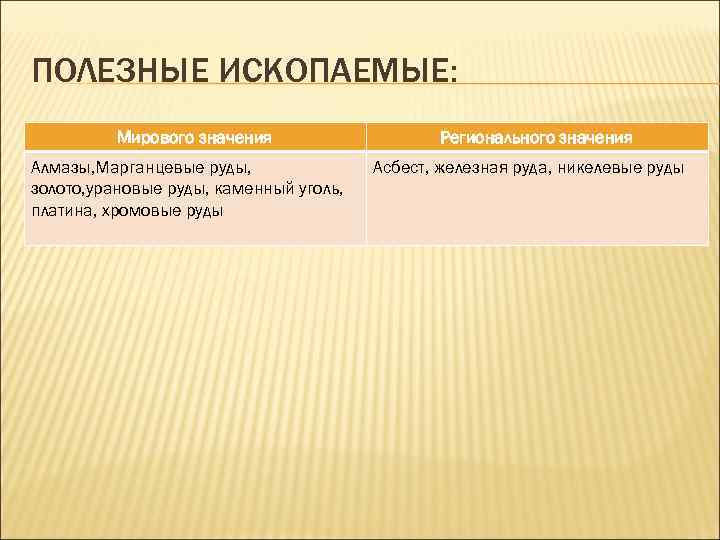 ПОЛЕЗНЫЕ ИСКОПАЕМЫЕ:

| Мирового значения | Регионального значения |
|---|---|
| Алмазы,Марганцевые руды, золото,урановые руды, каменный уголь, платина, хромовые руды | Асбест, железная руда, никелевые руды |